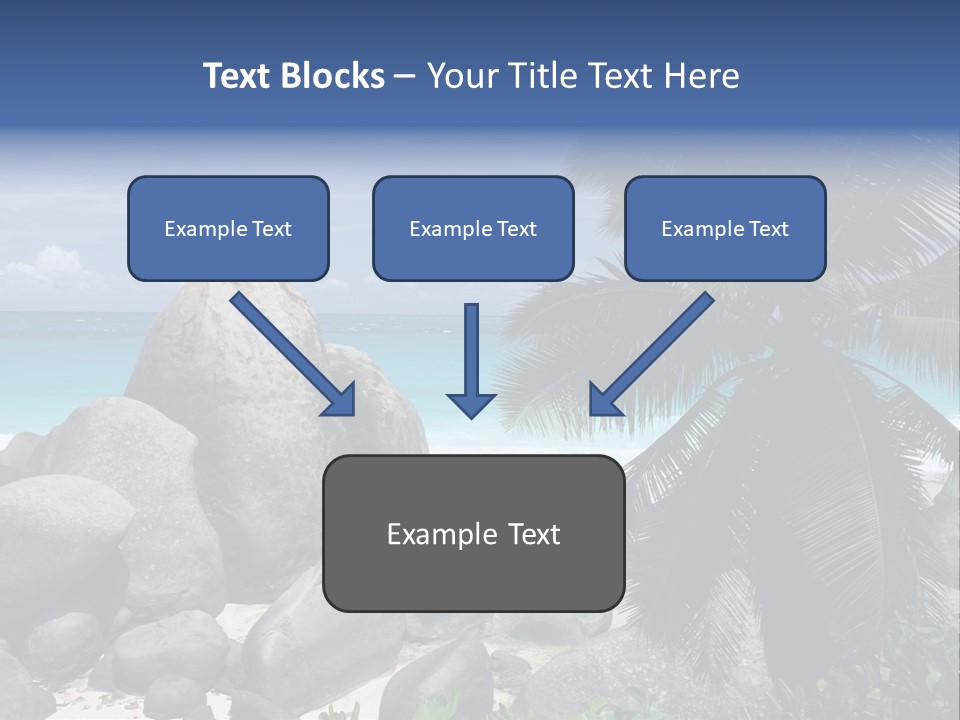 Text Blocks – Your Title Text Here

Example Text

Example Text

Example Text

Example Text